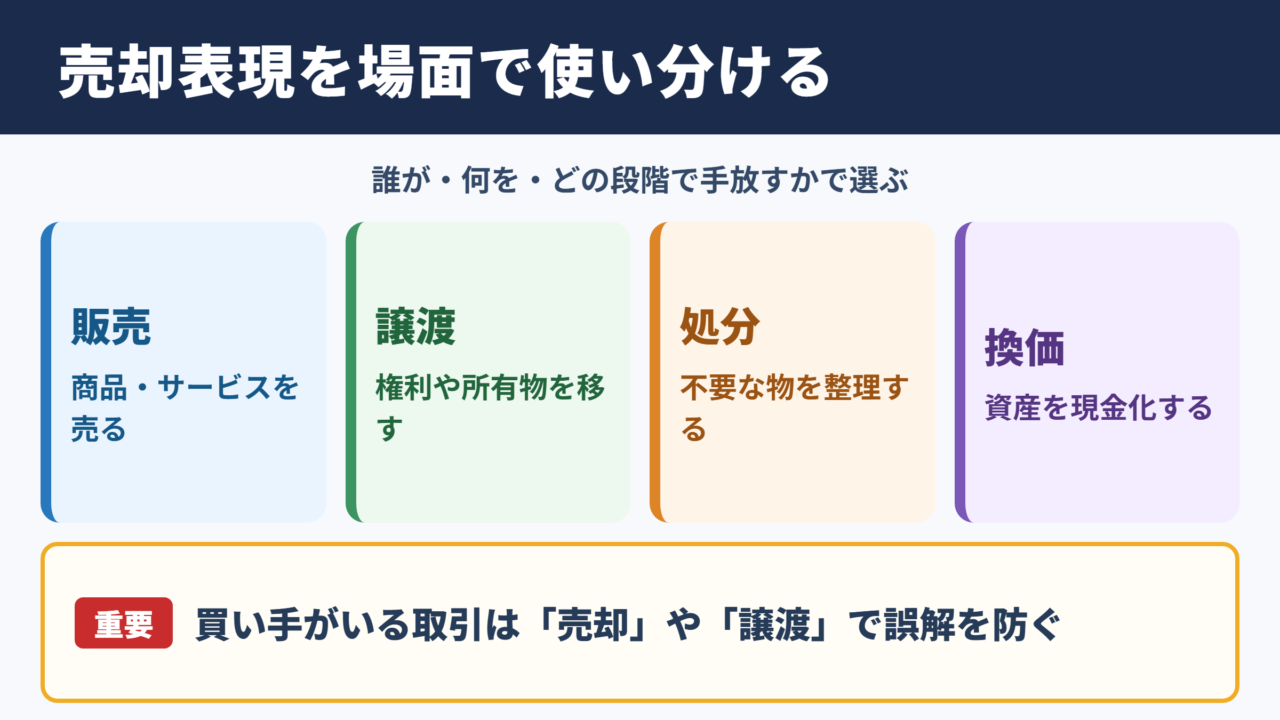 売却表現を場面で使い分ける

誰が・何を・どの段階で手放すかで選ぶ

販売
商品・サービスを売る

譲渡
権利や所有物を移す

処分
不要な物を整理する

換価
資産を現金化する

重要 買い手がいる取引は「売却」や「譲渡」で誤解を防ぐ